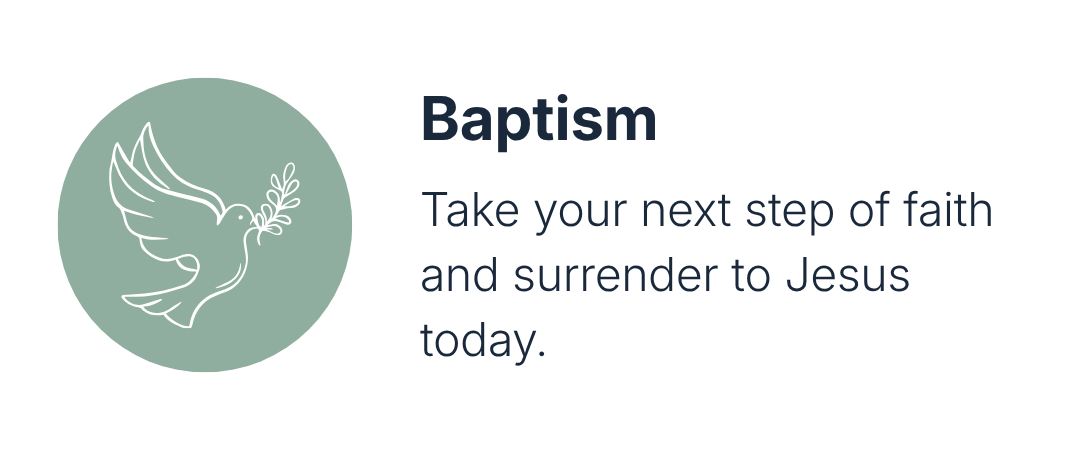 Baptism

Take your next step of faith and surrender to Jesus today.